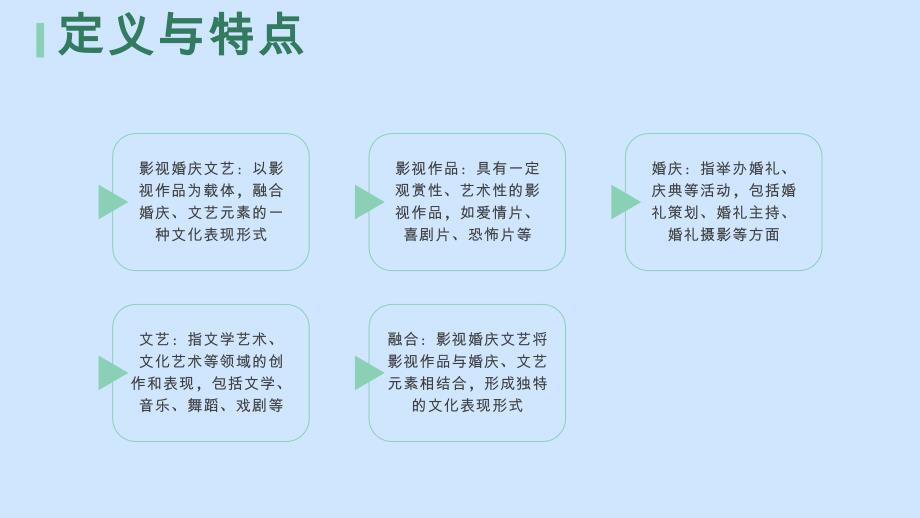 定义与特点

影视婚庆文艺：以影视作品为载体，融合婚庆、文艺元素的一种文化表现形式

影视作品：具有一定观赏性、艺术性的影视作品，如爱情片、喜剧片、恐怖片等

婚庆：指举办婚礼、庆典等活动，包括婚礼策划、婚礼主持、婚礼摄影等方面

文艺：指文学艺术、文化艺术等领域的创作和表现，包括文学、音乐、舞蹈、戏剧等

融合：影视婚庆文艺将影视作品与婚庆、文艺元素相结合，形成独特的文化表现形式